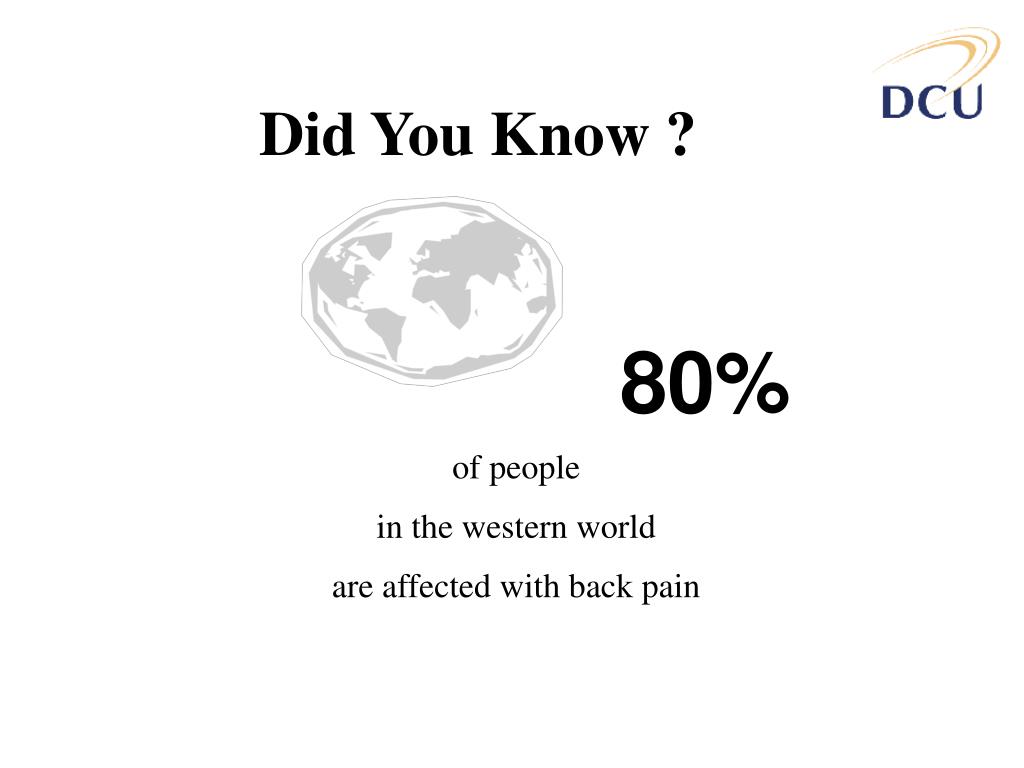 DCU

Did You Know ?

80%

of people

in the western world

are affected with back pain